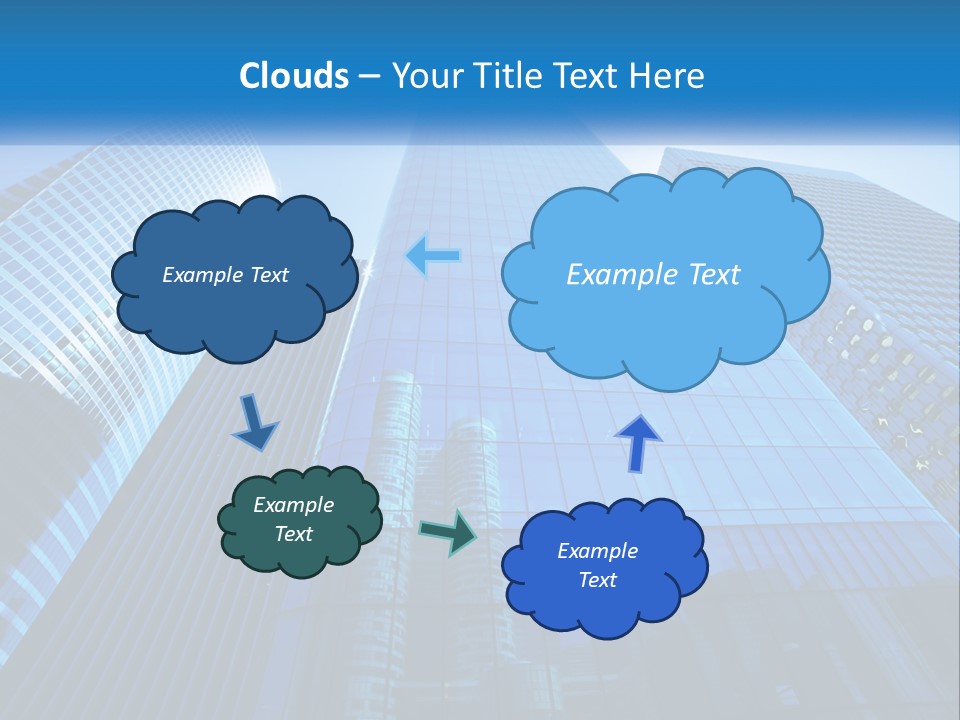 Clouds – Your Title Text Here

Example Text

Example Text

Example Text

Example Text